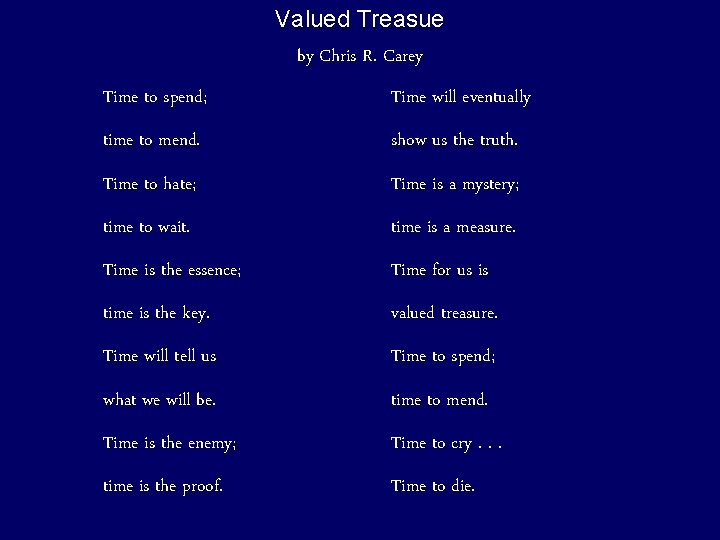 Valued Treasue

by Chris R. Carey

Time to spend;

time to mend.

Time to hate;

time to wait.

Time is the essence;

time is the key.

Time will tell us

what we will be.

Time is the enemy;

time is the proof.

Time will eventually

show us the truth.

Time is a mystery;

time is a measure.

Time for us is

valued treasure.

Time to spend;

time to mend.

Time to cry . . .

Time to die.